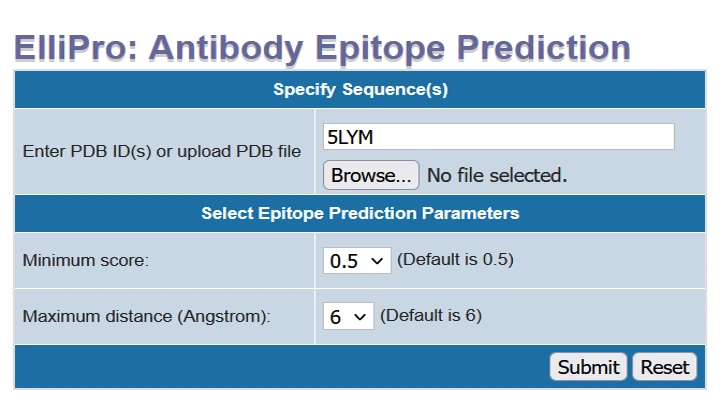 ElliPro: Antibody Epitope Prediction

Specify Sequence(s)

Enter PDB ID(s) or upload PDB file

5LYM

Browse... No file selected.

Select Epitope Prediction Parameters

Minimum score: 0.5 (Default is 0.5)

Maximum distance (Angstrom): 6 (Default is 6)

Submit Reset